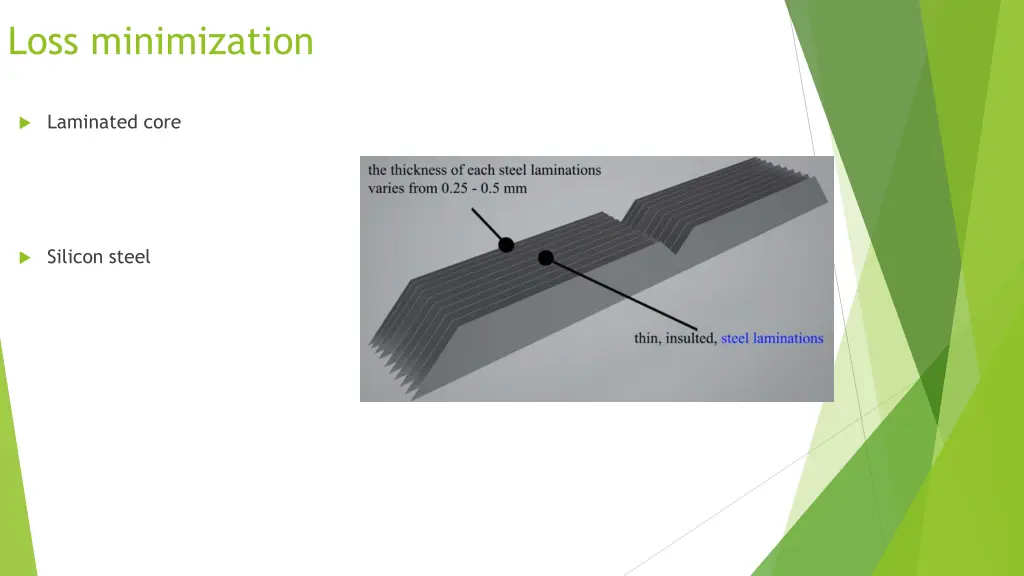 Loss minimization

Laminated core

Silicon steel

the thickness of each steel laminations varies from 0.25 - 0.5 mm

thin, insulted, steel laminations